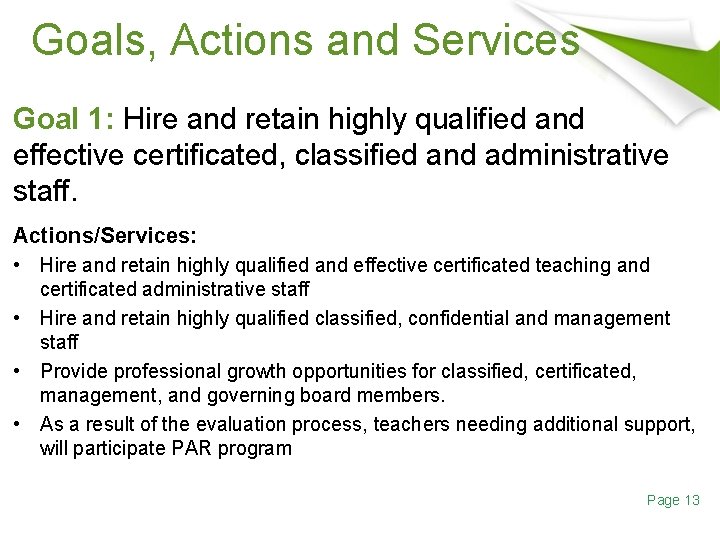 Goals, Actions and Services

Goal 1: Hire and retain highly qualified and effective certificated, classified and administrative staff.

Actions/Services:

• Hire and retain highly qualified and effective certificated teaching and certificated administrative staff
• Hire and retain highly qualified classified, confidential and management staff
• Provide professional growth opportunities for classified, certificated, management, and governing board members.
• As a result of the evaluation process, teachers needing additional support, will participate PAR program

Page 13